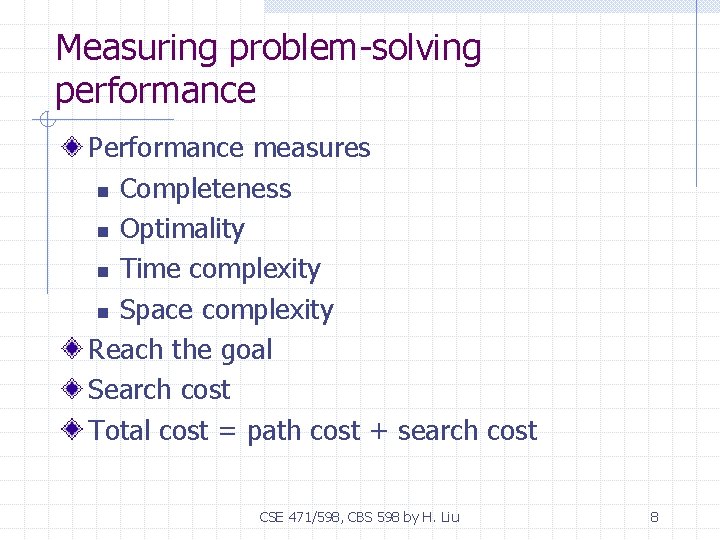 Measuring problem-solving performance

Performance measures
- Completeness
- Optimality
- Time complexity
- Space complexity

Reach the goal

Search cost

Total cost = path cost + search cost

CSE 471/598, CBS 598 by H. Liu

8